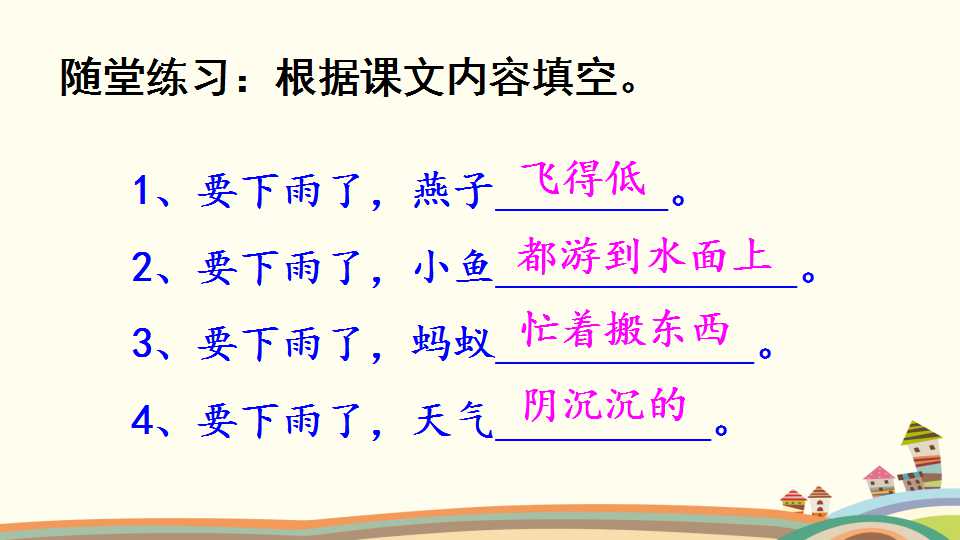 随堂练习：根据课文内容填空。

1、要下雨了，燕子飞得低。

2、要下雨了，小鱼都游到水面上。

3、要下雨了，蚂蚁忙着搬东西。

4、要下雨了，天气阴沉沉的。